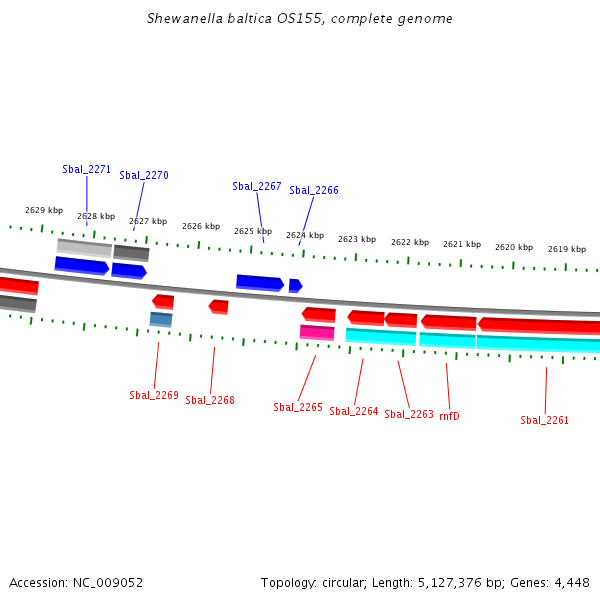 Shewanella baltica OS155, complete genome

Sbal_2271
Sbal_2270
Sbal_2267
Sbal_2266

2629 kbp
2628 kbp
2627 kbp
2626 kbp
2625 kbp
2624 kbp
2623 kbp
2622 kbp
2621 kbp
2620 kbp
2619 kbp

Sbal_2269
Sbal_2268
Sbal_2265
Sbal_2264
Sbal_2263
rnfD
Sbal_2261

Accession: NC_009052
Topology: circular; Length: 5,127,376 bp; Genes: 4,448